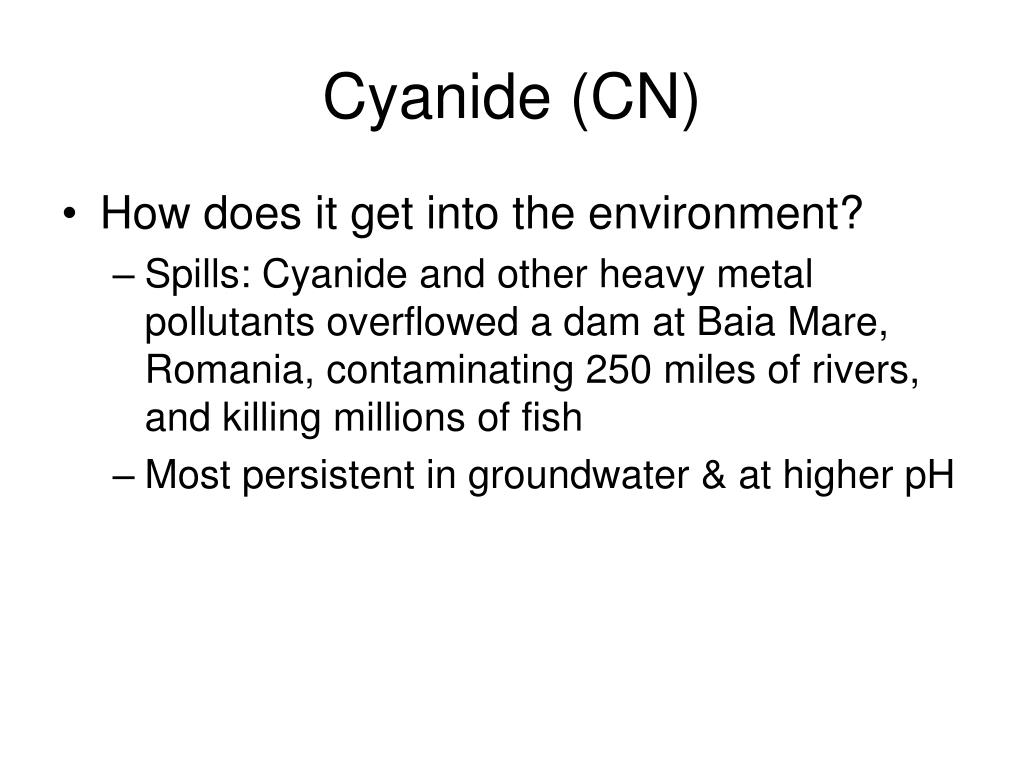 Cyanide (CN)

• How does it get into the environment?
– Spills: Cyanide and other heavy metal pollutants overflowed a dam at Baia Mare, Romania, contaminating 250 miles of rivers, and killing millions of fish
– Most persistent in groundwater & at higher pH